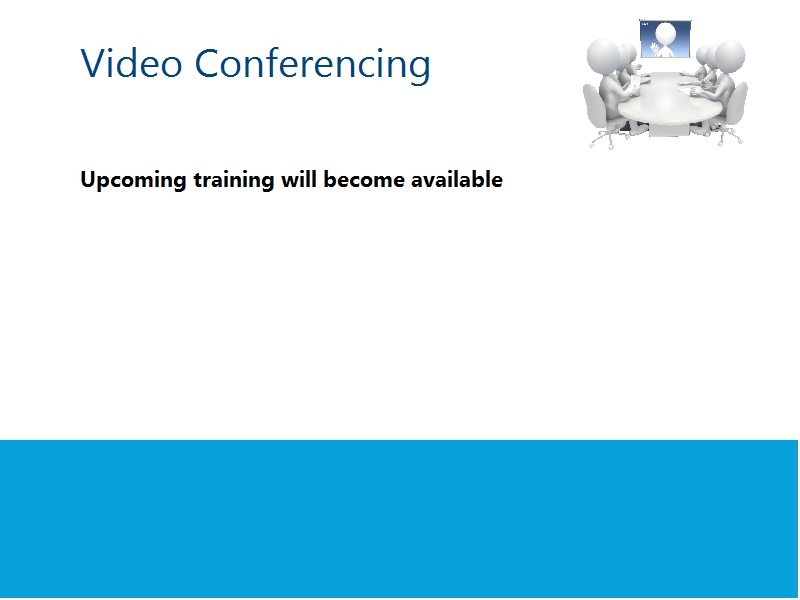 Video Conferencing

Upcoming training will become available